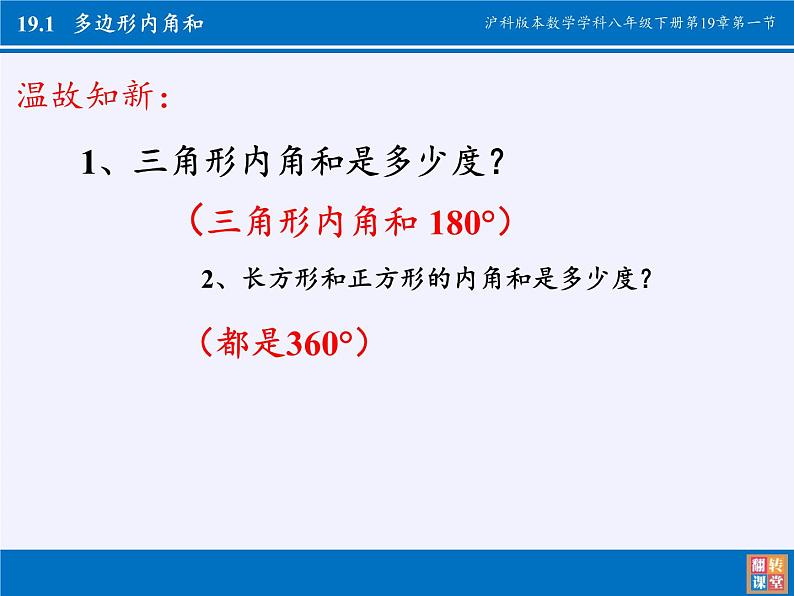 19.1 多边形内角和

沪科版本数学学科八年级下册第19章第一节

温故知新：

1、三角形内角和是多少度？

（三角形内角和 180°）

2、长方形和正方形的内角和是多少度？

（都是360°）

翻转课堂